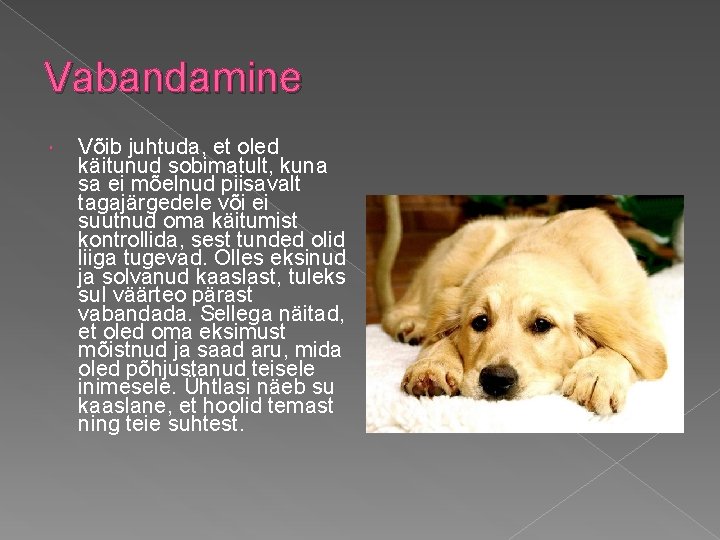 Vabandamine

Võib juhtuda, et oled käitunud sobimatult, kuna sa ei mõelnud piisavalt tagajärgedele või ei suutnud oma käitumist kontrollida, sest tunded olid liiga tugevad. Olles eksinud ja solvanud kaaslast, tuleks sul väärteo pärast vabandada. Sellega näitad, et oled oma eksimust mõistnud ja saad aru, mida oled põhjustanud teisele inimesele. Ühtlasi näeb su kaaslane, et hoolid temast ning teie suhtest.